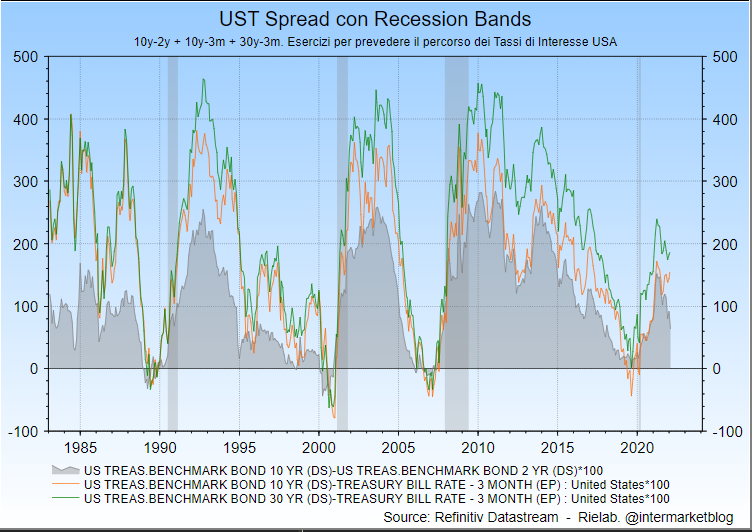 UST Spread con Recession Bands

10y-2y + 10y-3m + 30y-3m. Esercizi per prevedere il percorso dei Tassi di Interesse USA

500
400
300
200
100
0
-100

500
400
300
200
100
0
-100

1985 1990 1995 2000 2005 2010 2015 2020

US TREAS.BENCHMARK BOND 10 YR (DS)-US TREAS.BENCHMARK BOND 2 YR (DS)*100
US TREAS.BENCHMARK BOND 10 YR (DS)-TREASURY BILL RATE - 3 MONTH (EP) : United States*100
US TREAS.BENCHMARK BOND 30 YR (DS)-TREASURY BILL RATE - 3 MONTH (EP) : United States*100

Source: Refinitiv Datastream - Rielab. @intermarketblog